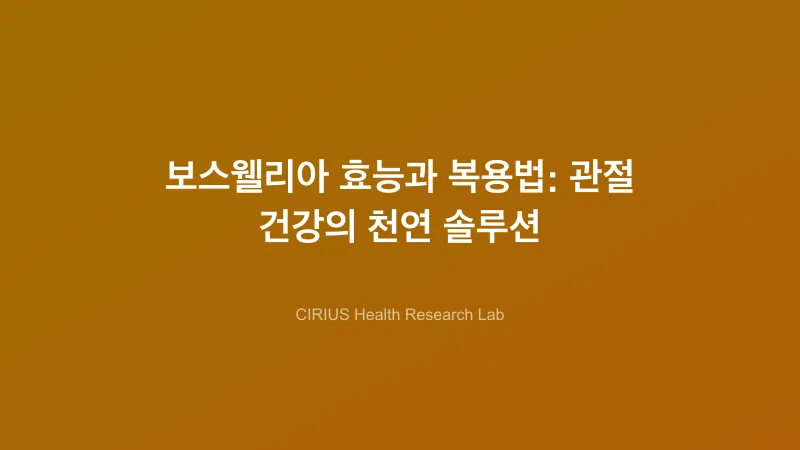 보스웰리아 효능과 복용법: 관절 건강의 천연 솔루션

CIRIUS Health Research Lab